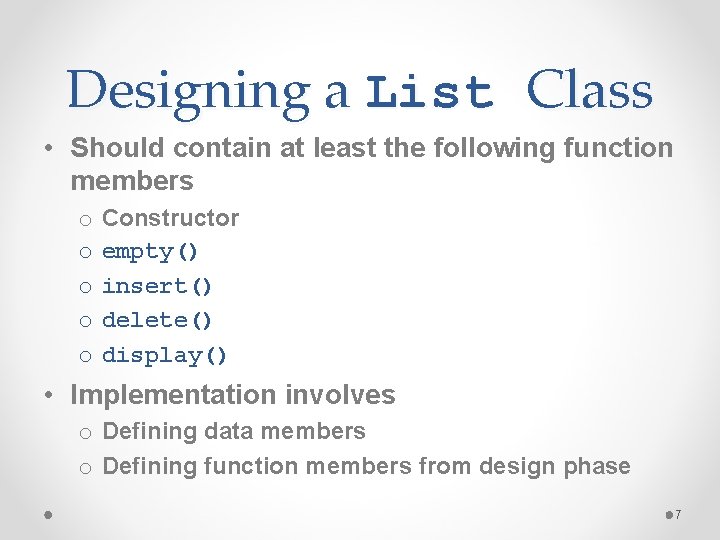 Designing a List Class

• Should contain at least the following function members
  o Constructor
  o empty()
  o insert()
  o delete()
  o display()
• Implementation involves
  o Defining data members
  o Defining function members from design phase

7